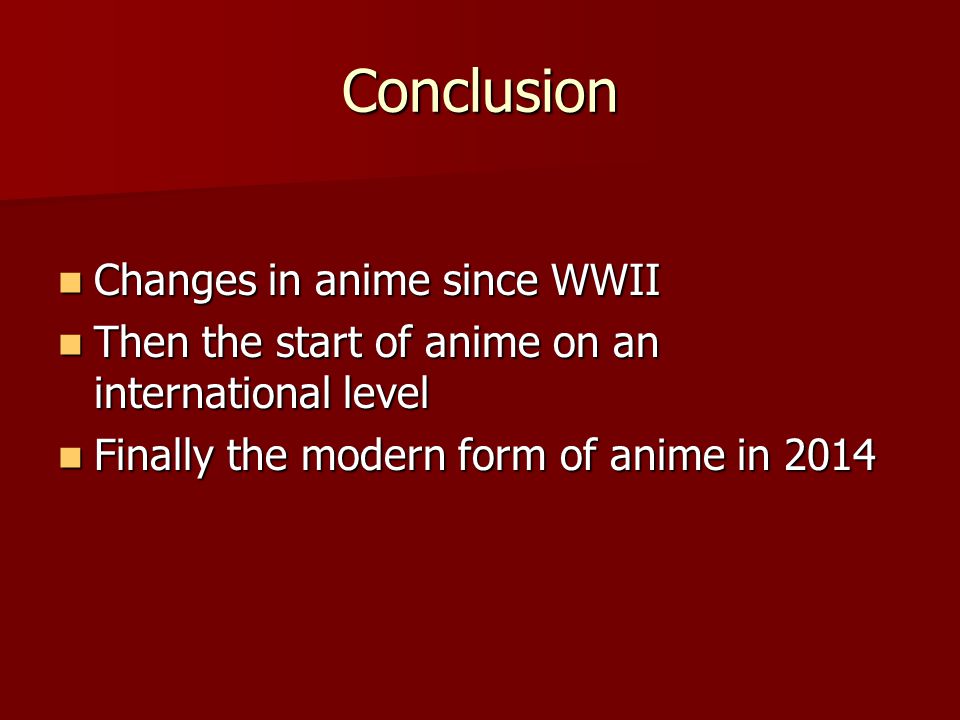 Conclusion

- Changes in anime since WWII
- Then the start of anime on an international level
- Finally the modern form of anime in 2014